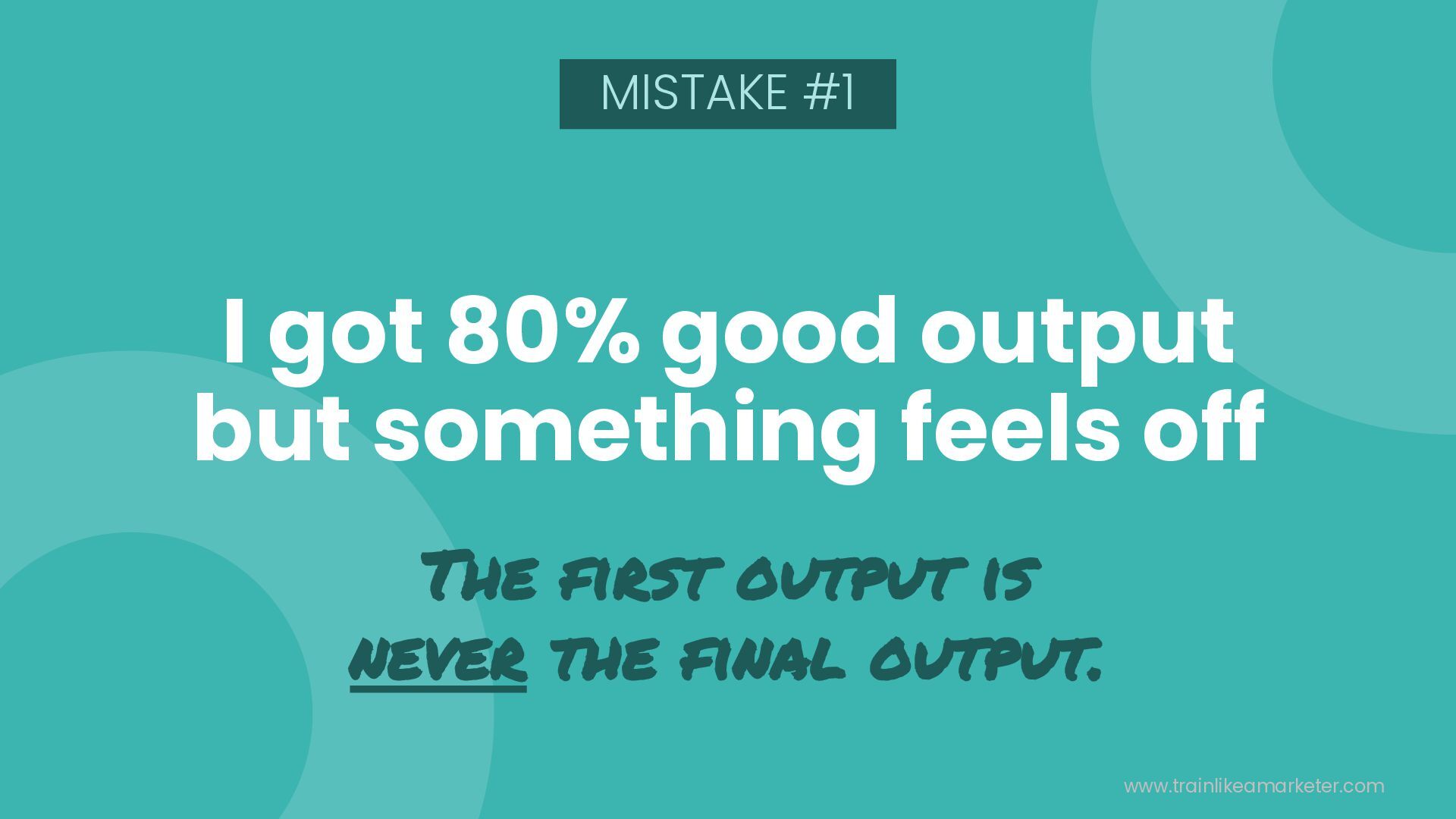 MISTAKE #1

I got 80% good output but something feels off

THE FIRST OUTPUT IS NEVER THE FINAL OUTPUT.

www.trainlikeamarketer.com